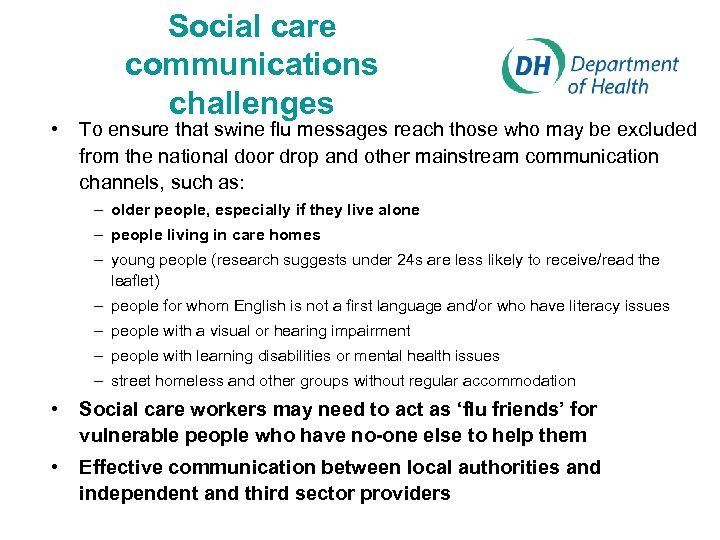 Social care communications challenges

DH Department of Health

• To ensure that swine flu messages reach those who may be excluded from the national door drop and other mainstream communication channels, such as:
– older people, especially if they live alone
– people living in care homes
– young people (research suggests under 24s are less likely to receive/read the leaflet)
– people for whom English is not a first language and/or who have literacy issues
– people with a visual or hearing impairment
– people with learning disabilities or mental health issues
– street homeless and other groups without regular accommodation
• Social care workers may need to act as ‘flu friends’ for vulnerable people who have no-one else to help them
• Effective communication between local authorities and independent and third sector providers